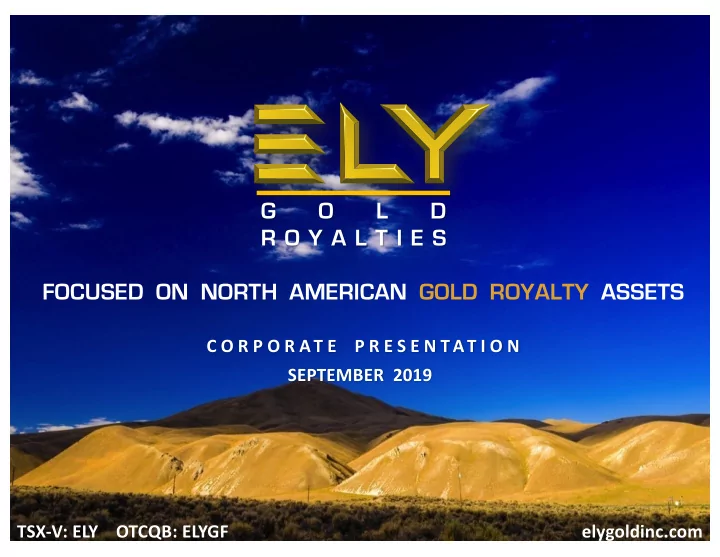 ELY
GOLD
ROYALTIES

FOCUSED ON NORTH AMERICAN GOLD ROYALTY ASSETS

CORPORATE PRESENTATION
SEPTEMBER 2019

TSX-V: ELY OTCQB: ELYGF

elygoldinc.com